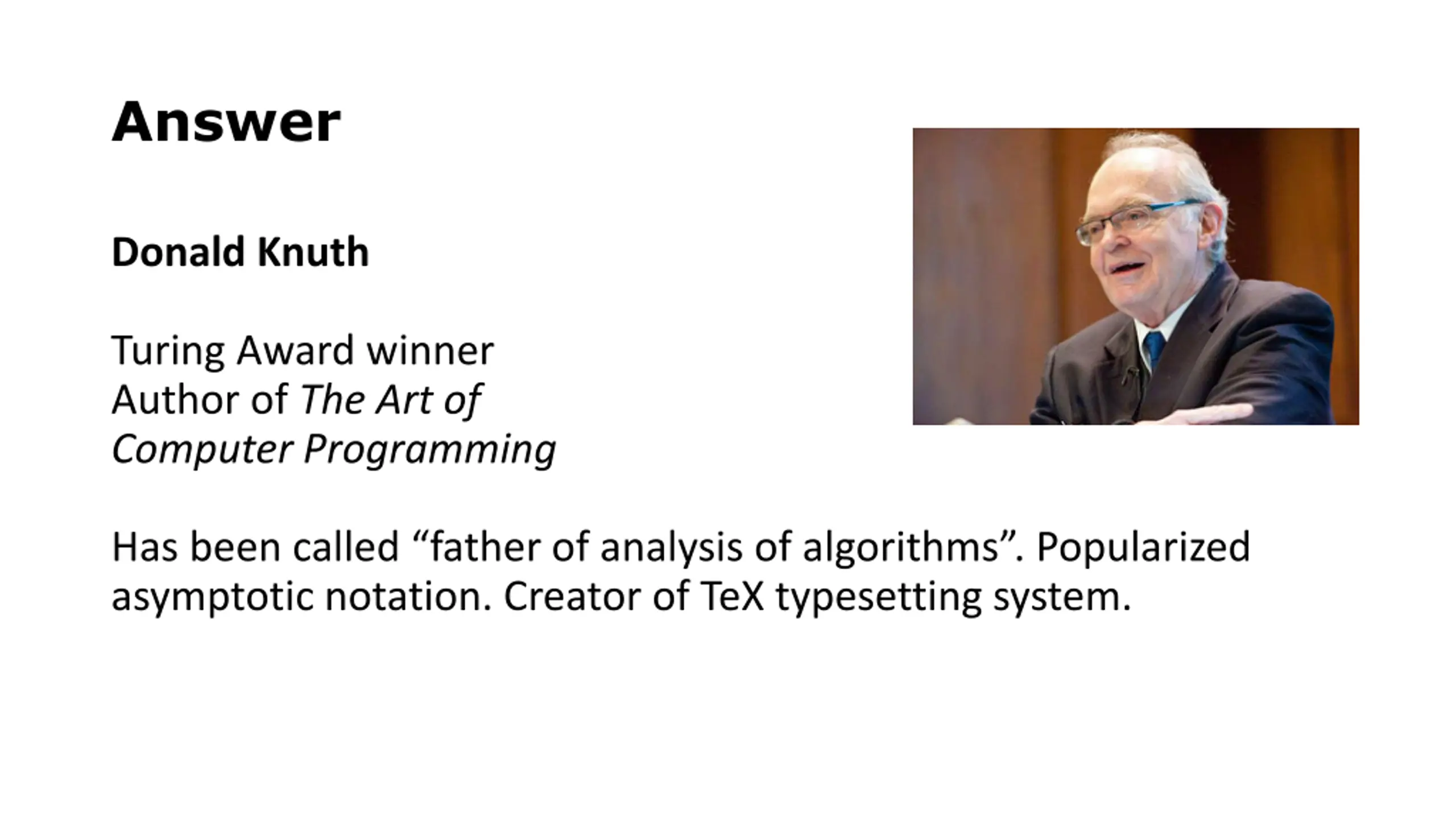 Answer

Donald Knuth

Turing Award winner
Author of The Art of Computer Programming

Has been called “father of analysis of algorithms”. Popularized asymptotic notation. Creator of TeX typesetting system.